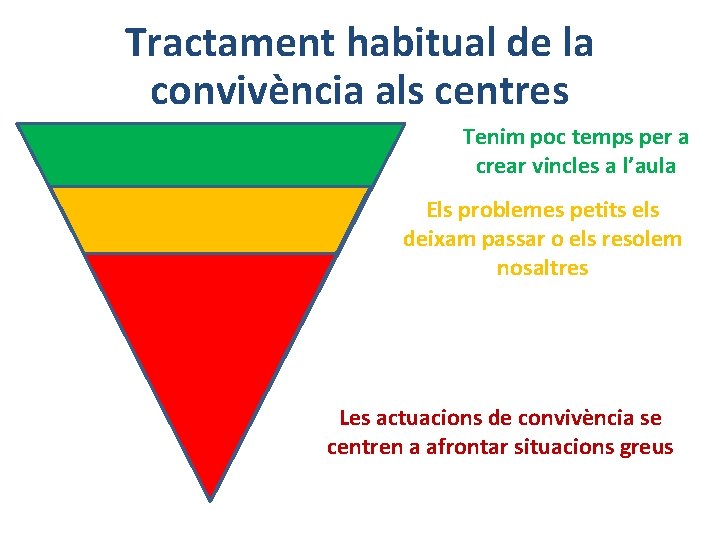 Tractament habitual de la convivència als centres

Tenim poc temps per a crear vincles a l'aula

Els problemes petits els deixam passar o els resolem nosaltres

Les actuacions de convivència se centren a afrontar situacions greus